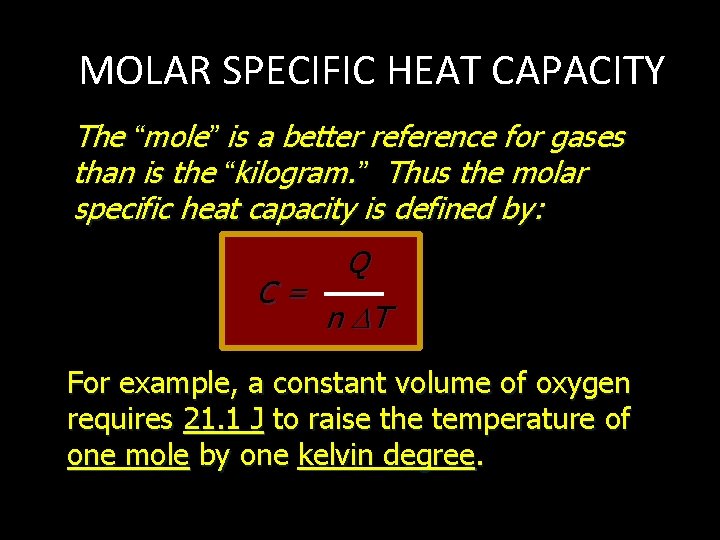 MOLAR SPECIFIC HEAT CAPACITY

The "mole" is a better reference for gases than is the "kilogram." Thus the molar specific heat capacity is defined by:

$C = \frac{Q}{n \Delta T}$

For example, a constant volume of oxygen requires 21.1 J to raise the temperature of one mole by one kelvin degree.